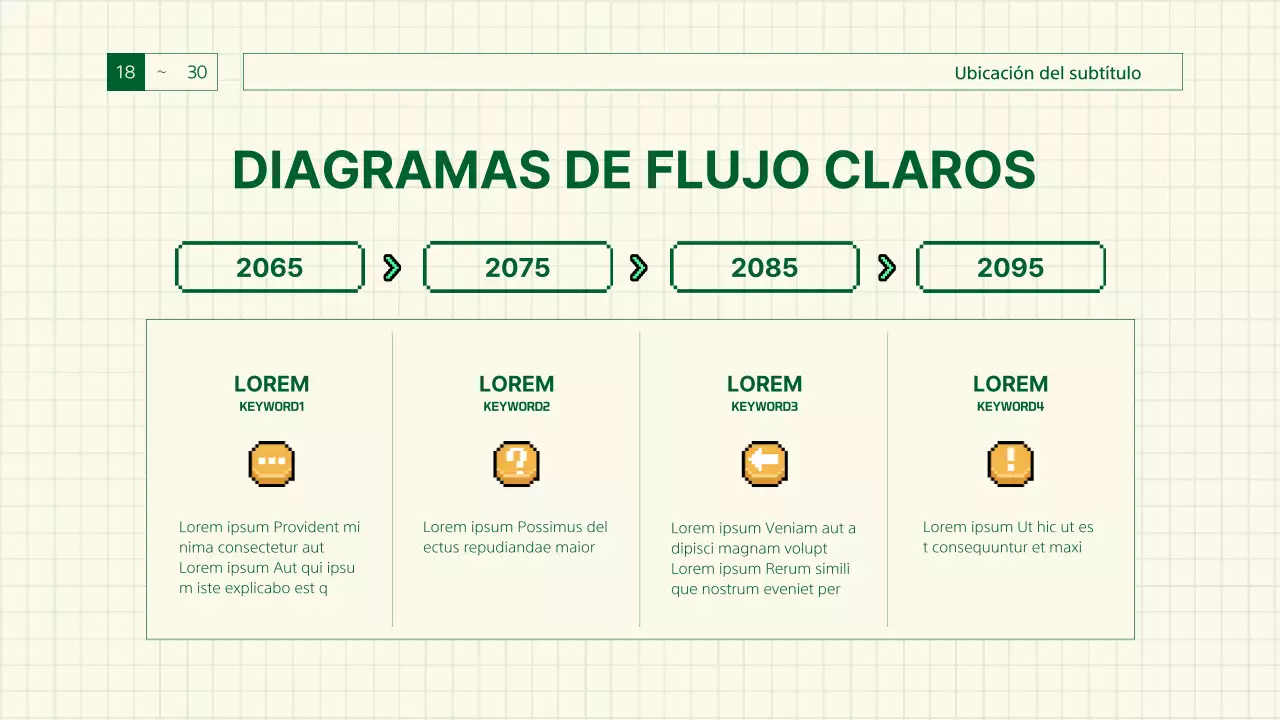 18 ~ 30

Ubicación del subtítulo

DIAGRAMAS DE FLUJO CLAROS

2065

2075

2085

2095

LOREM
KEYWORD1

Lorem ipsum Provident mi nima consectetur aut Lorem ipsum Aut qui ipsu m iste explicabo est q

LOREM
KEYWORD2

Lorem ipsum Possimus del ectus repudiandae maior

LOREM
KEYWORD3

Lorem ipsum Veniam aut a dipisci magnam volupt Lorem ipsum Rerum simili que nostrum eveniet per

LOREM
KEYWORD4

Lorem ipsum Ut hic ut es t consequuntur et maxi